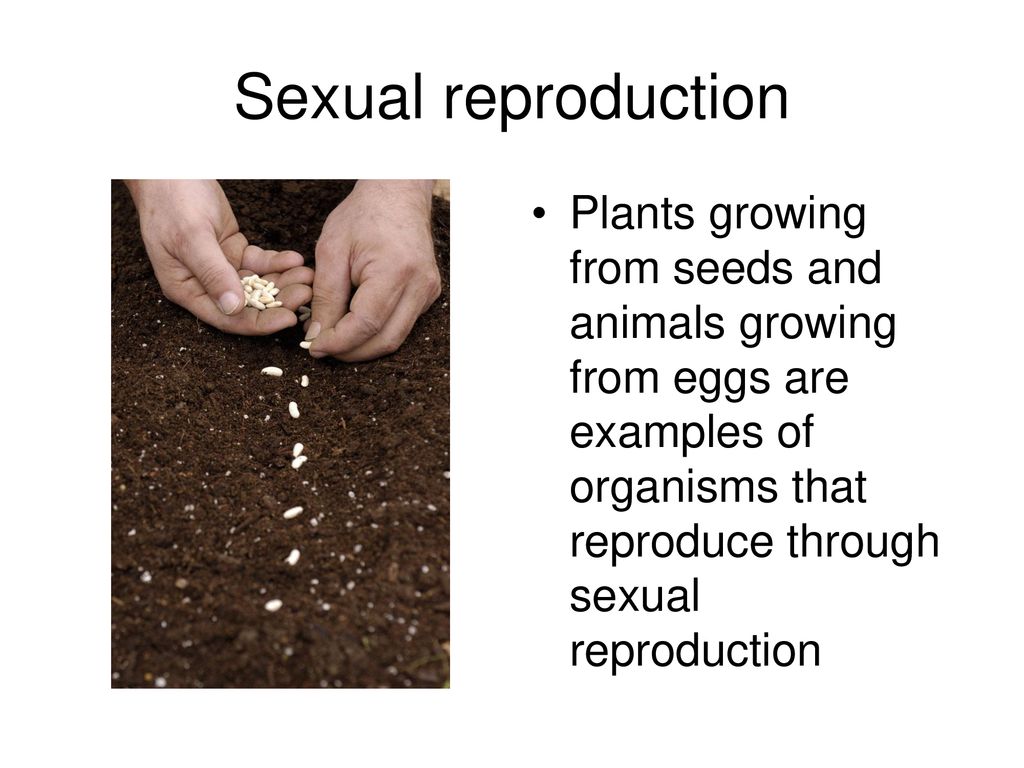 Sexual reproduction

• Plants growing from seeds and animals growing from eggs are examples of organisms that reproduce through sexual reproduction